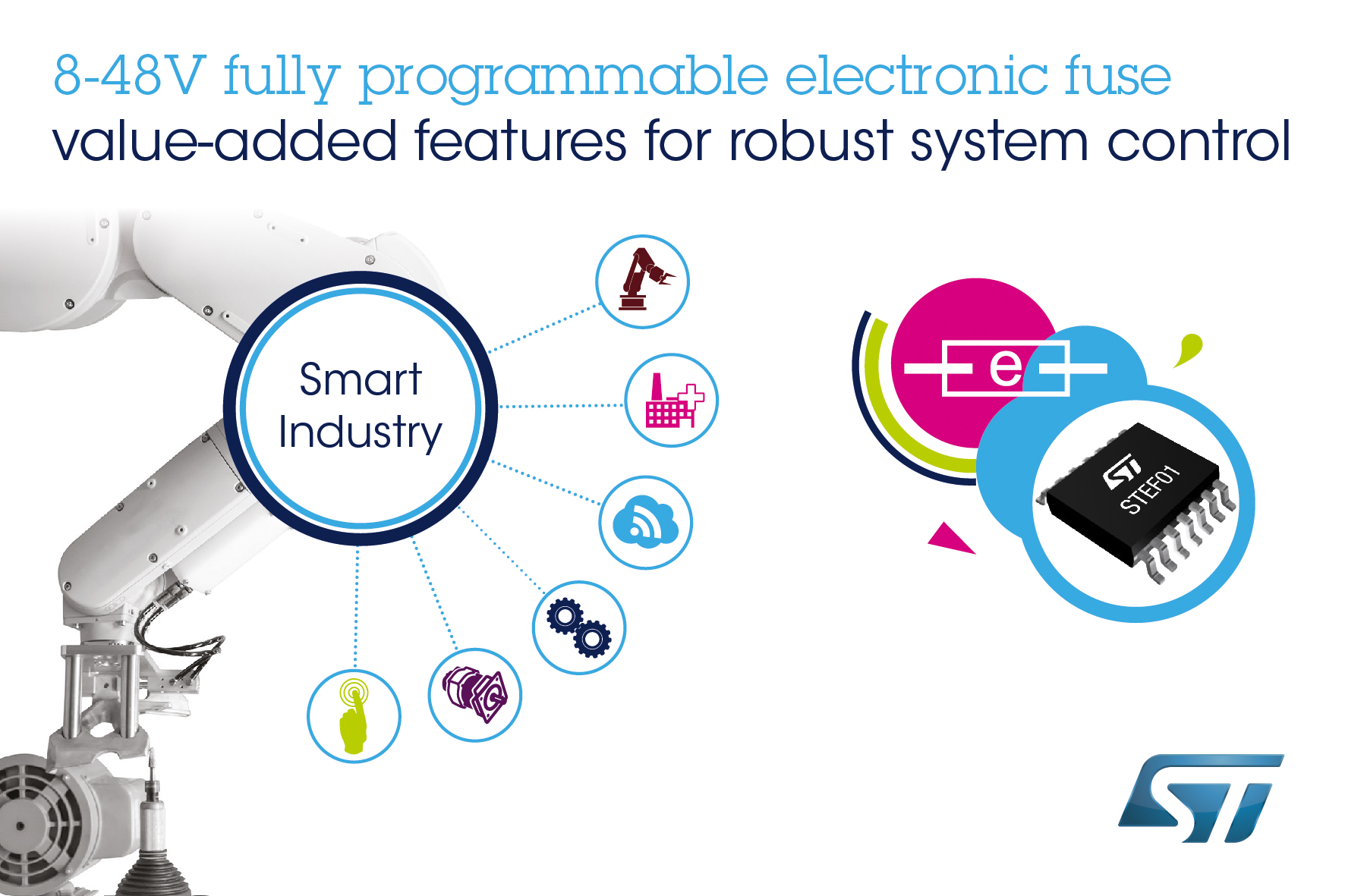 8-48V fully programmable electronic fuse
value-added features for robust system control

Smart Industry

e

ST
STEF01

ST